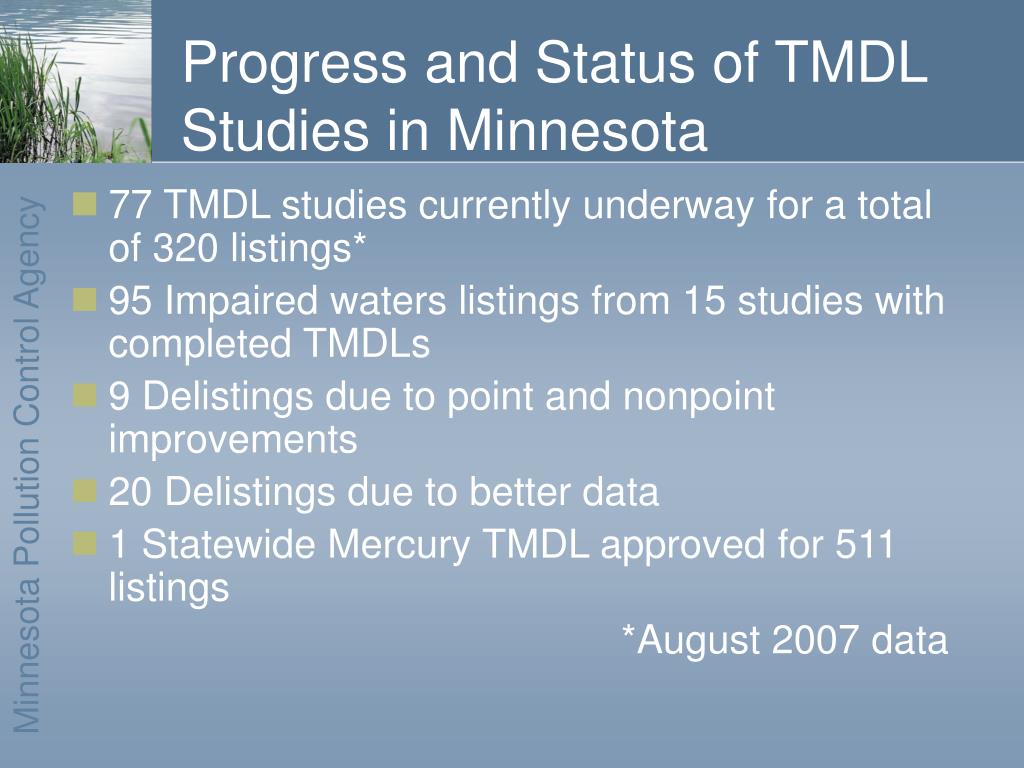 Progress and Status of TMDL Studies in Minnesota

Minnesota Pollution Control Agency

77 TMDL studies currently underway for a total of 320 listings*

95 Impaired waters listings from 15 studies with completed TMDLs

9 Delistings due to point and nonpoint improvements

20 Delistings due to better data

1 Statewide Mercury TMDL approved for 511 listings

*August 2007 data